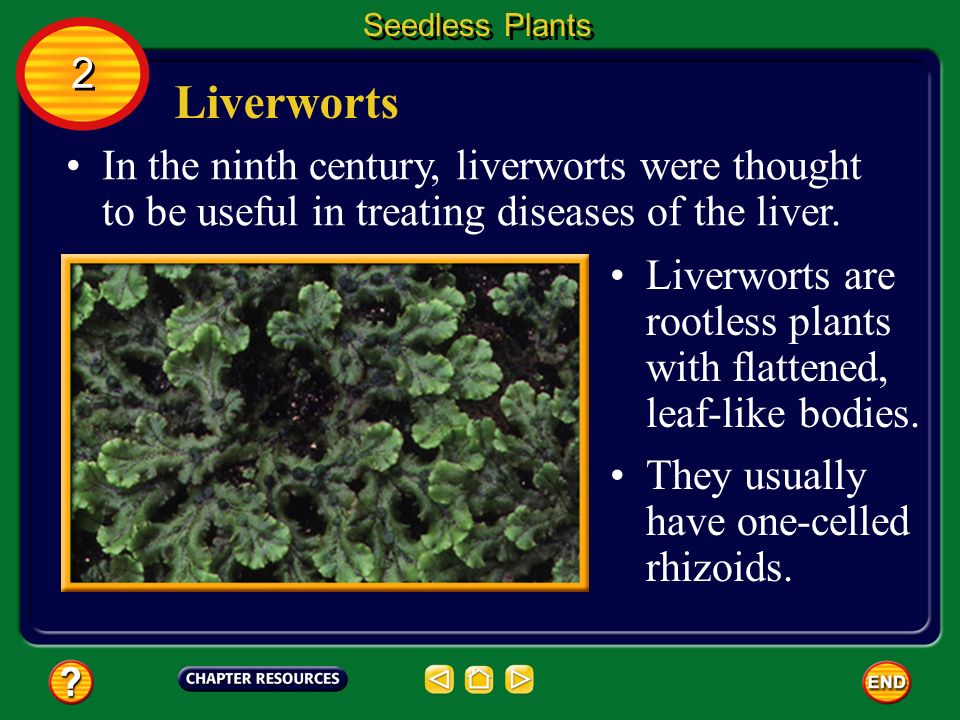 Seedless Plants

2

Liverworts

• In the ninth century, liverworts were thought to be useful in treating diseases of the liver.

• Liverworts are rootless plants with flattened, leaf-like bodies.

• They usually have one-celled rhizoids.

?

CHAPTER RESOURCES

END